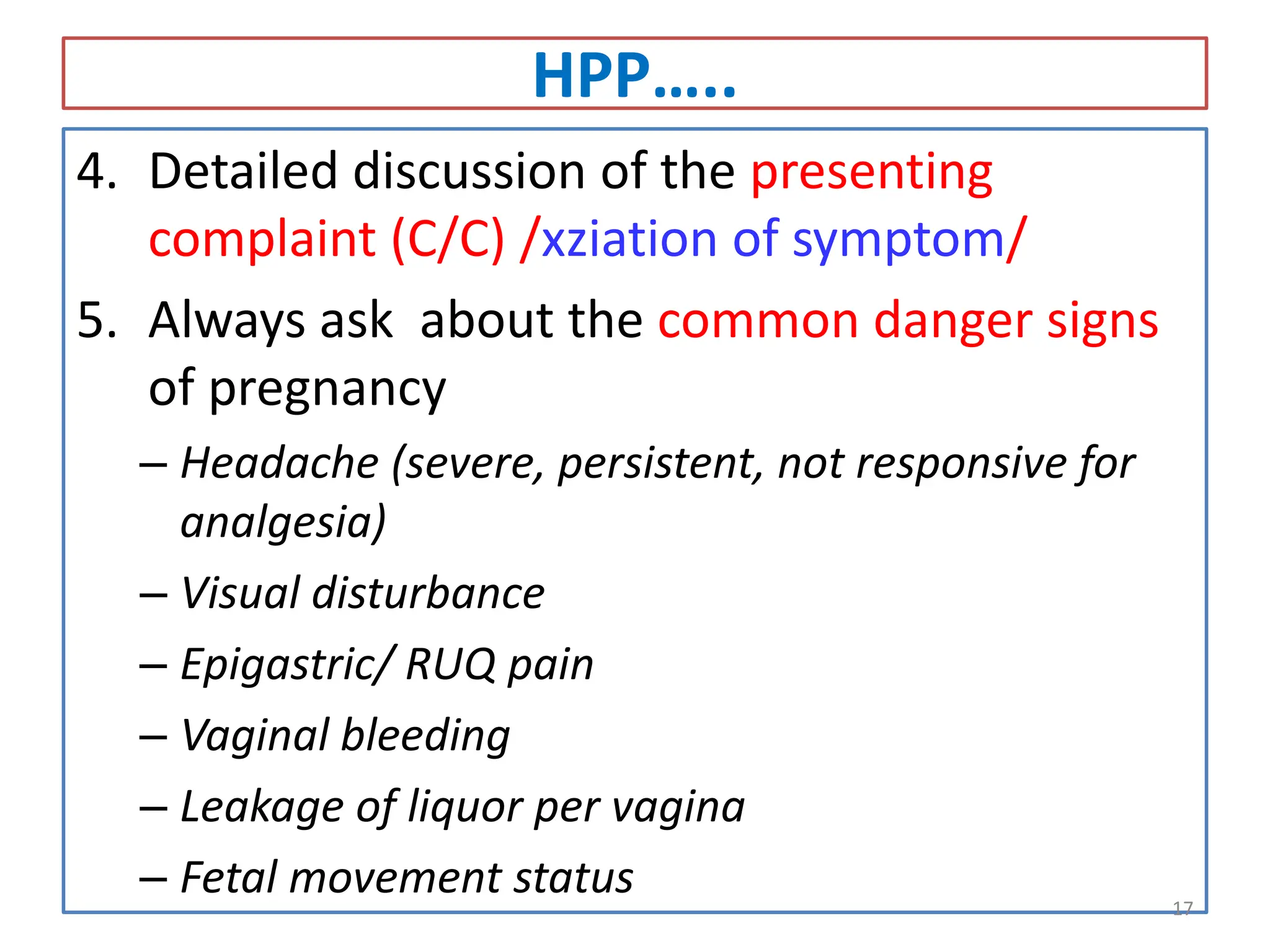 HPP…..

4. Detailed discussion of the presenting complaint (C/C) /xziation of symptom/

5. Always ask about the common danger signs of pregnancy

– Headache (severe, persistent, not responsive for analgesia)

– Visual disturbance

– Epigastric/ RUQ pain

– Vaginal bleeding

– Leakage of liquor per vagina

– Fetal movement status

17